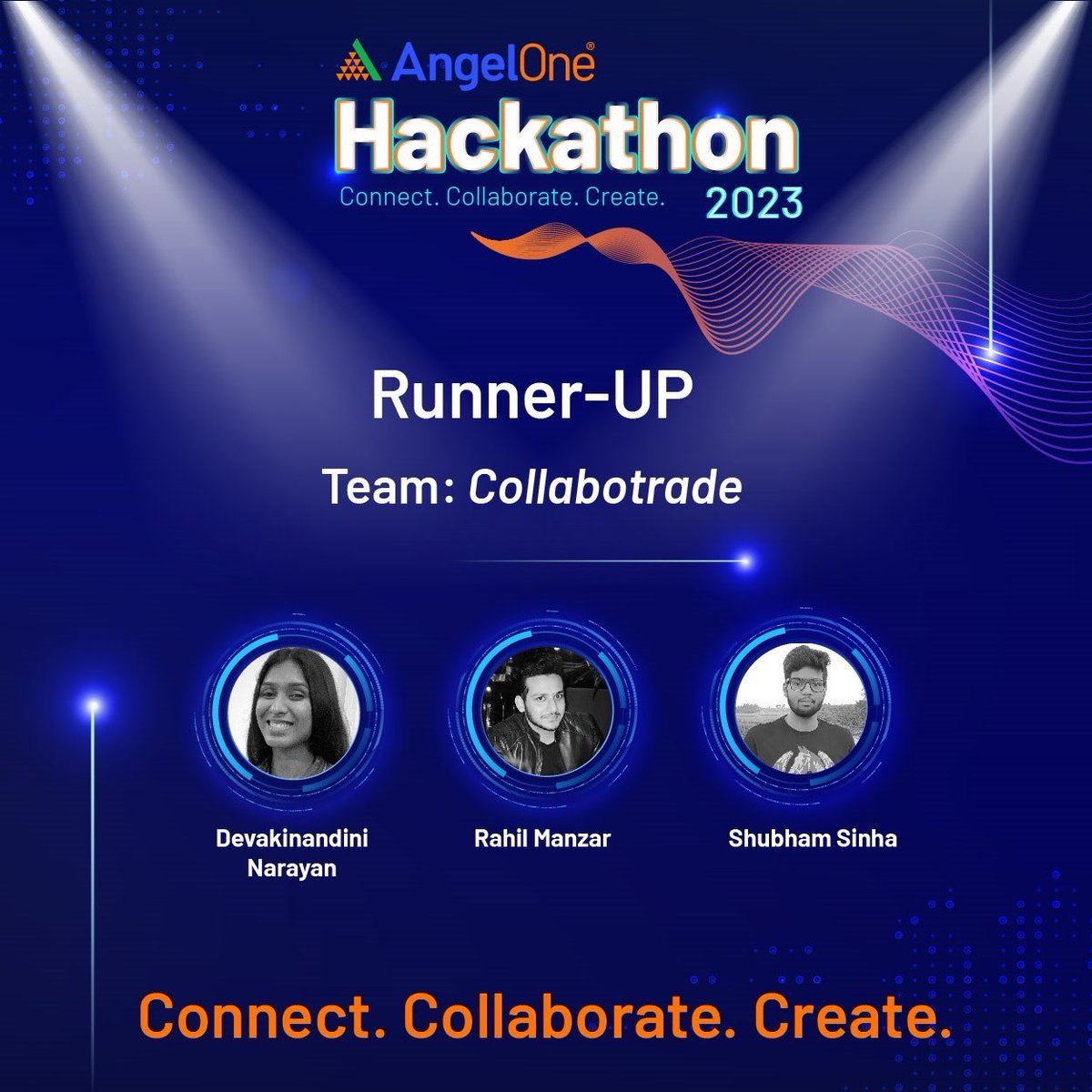 AngelOne®
Hackathon
Connect. Collaborate. Create.
2023

Runner-UP

Team: Collabotrade

Devakinandini Narayan

Rahil Manzar

Shubham Sinha

Connect. Collaborate. Create.